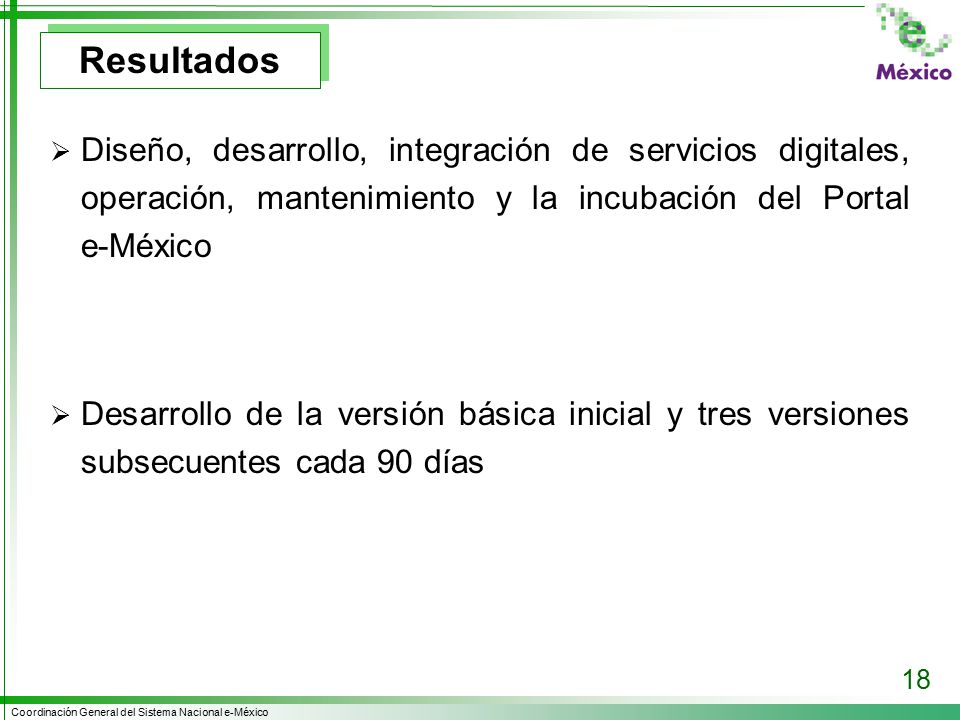 Resultados

e México

➢ Diseño, desarrollo, integración de servicios digitales, operación, mantenimiento y la incubación del Portal e-México

➢ Desarrollo de la versión básica inicial y tres versiones subsecuentes cada 90 días

18

Coordinación General del Sistema Nacional e-México